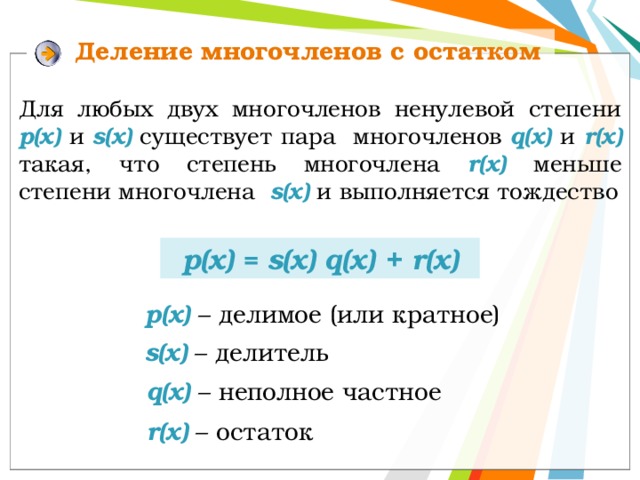 Деление многочленов с остатком

Для любых двух многочленов ненулевой степени $p(x)$ и $s(x)$ существует пара многочленов $q(x)$ и $r(x)$ такая, что степень многочлена $r(x)$ меньше степени многочлена $s(x)$ и выполняется тождество

$p(x) = s(x)\,q(x) + r(x)$

$p(x)$ – делимое (или кратное)

$s(x)$ – делитель

$q(x)$ – неполное частное

$r(x)$ – остаток